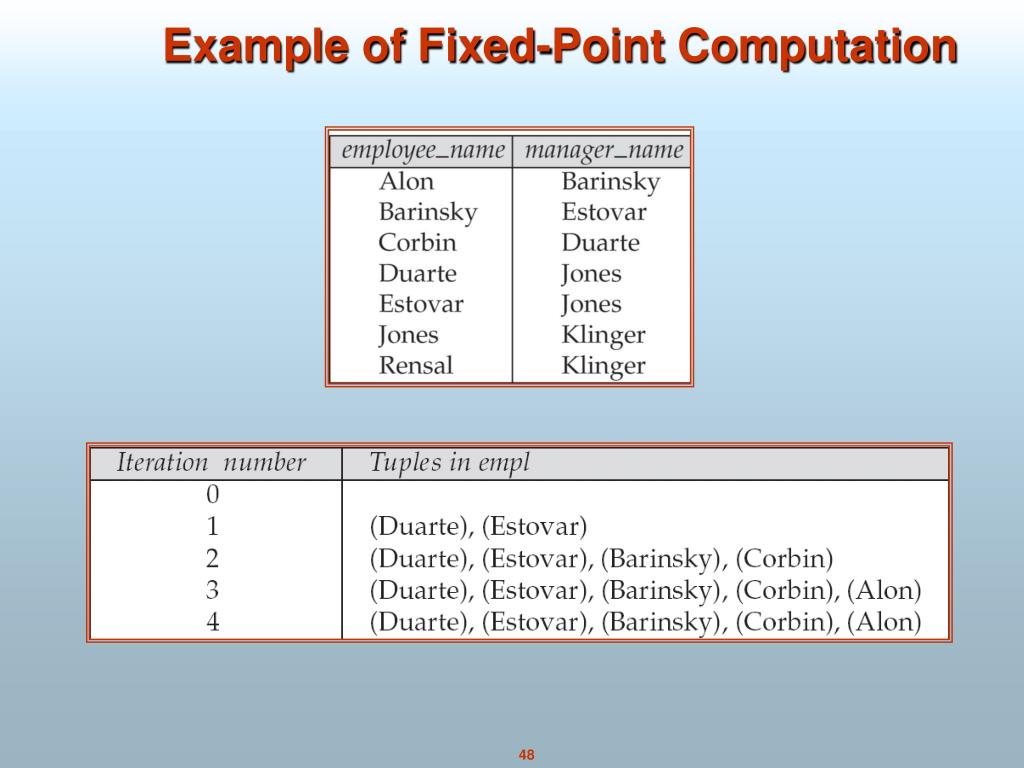 Example of Fixed-Point Computation

| employee_name | manager_name |
|---|---|
| Alon | Barinsky |
| Barinsky | Estovar |
| Corbin | Duarte |
| Duarte | Jones |
| Estovar | Jones |
| Jones | Klinger |
| Rensal | Klinger |

| Iteration number | Tuples in empl |
|---|---|
| 0 | |
| 1 | (Duarte), (Estovar) |
| 2 | (Duarte), (Estovar), (Barinsky), (Corbin) |
| 3 | (Duarte), (Estovar), (Barinsky), (Corbin), (Alon) |
| 4 | (Duarte), (Estovar), (Barinsky), (Corbin), (Alon) |

48